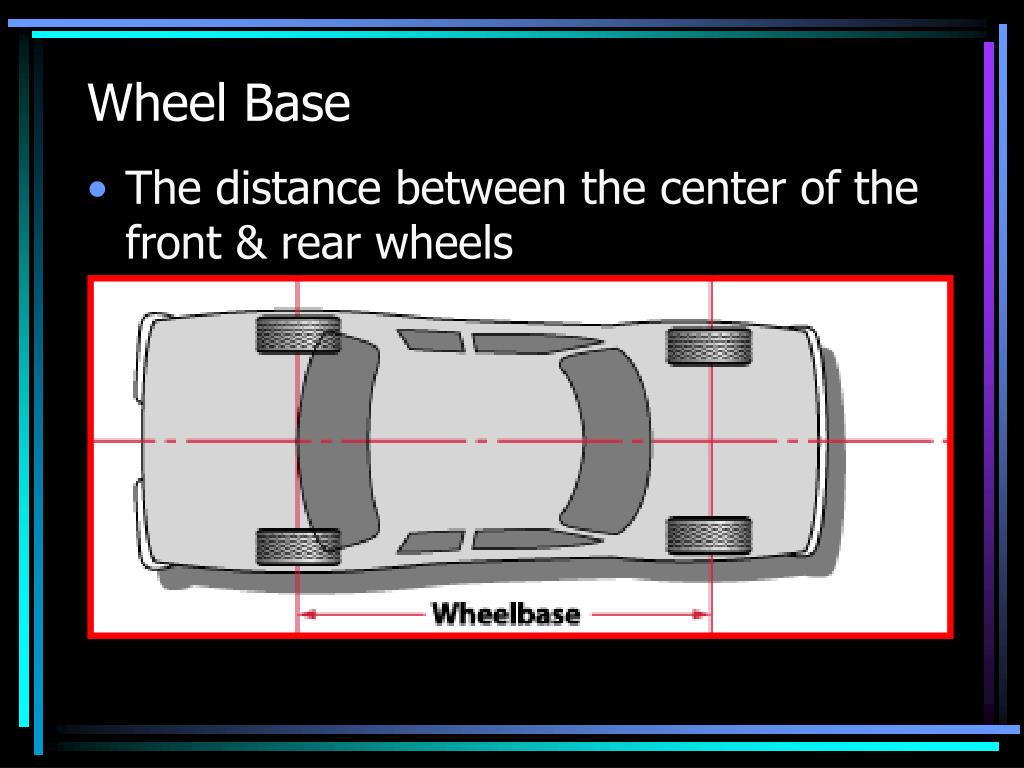 Wheel Base

• The distance between the center of the front & rear wheels

Wheelbase